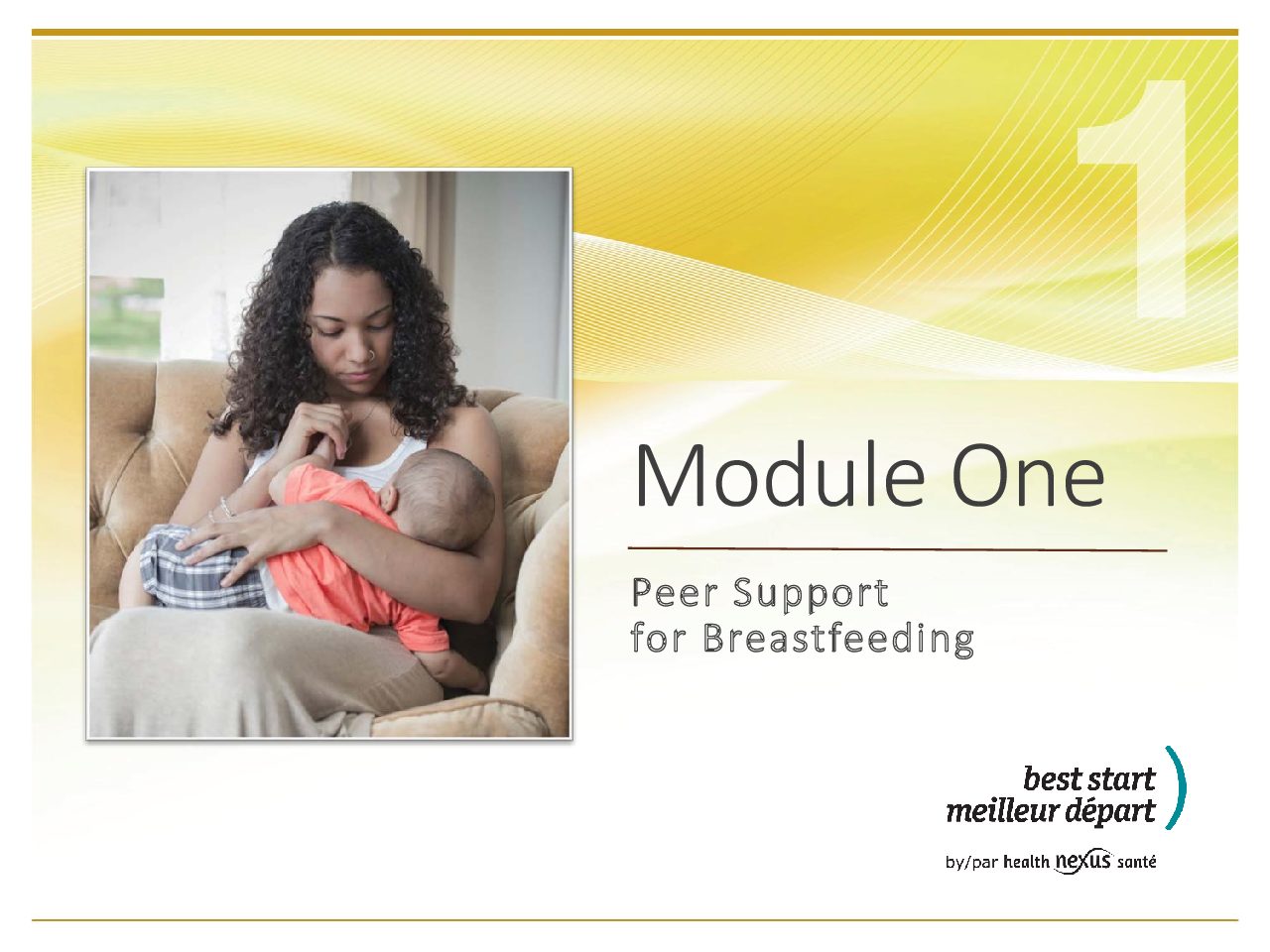 1

Module One

Peer Support
for Breastfeeding

best start
meilleur départ

by/par health nexus santé